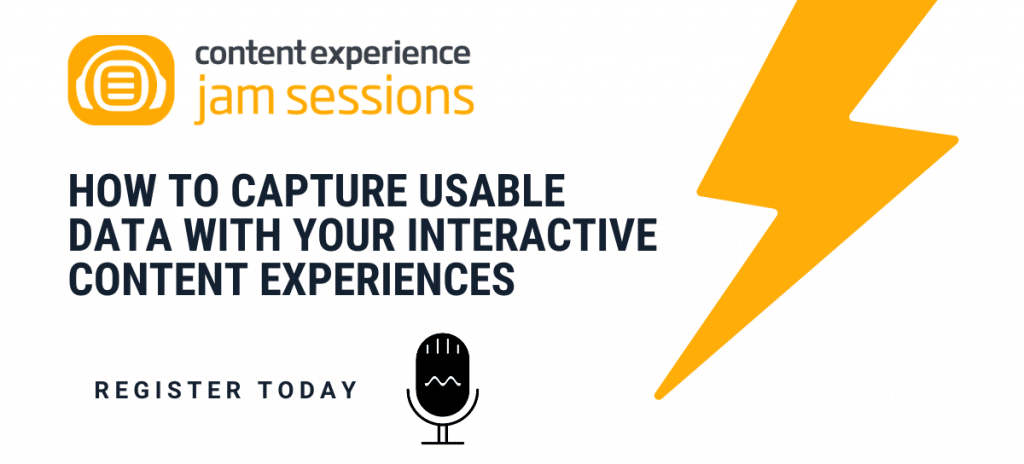 content experience
jam sessions

HOW TO CAPTURE USABLE DATA WITH YOUR INTERACTIVE CONTENT EXPERIENCES

REGISTER TODAY